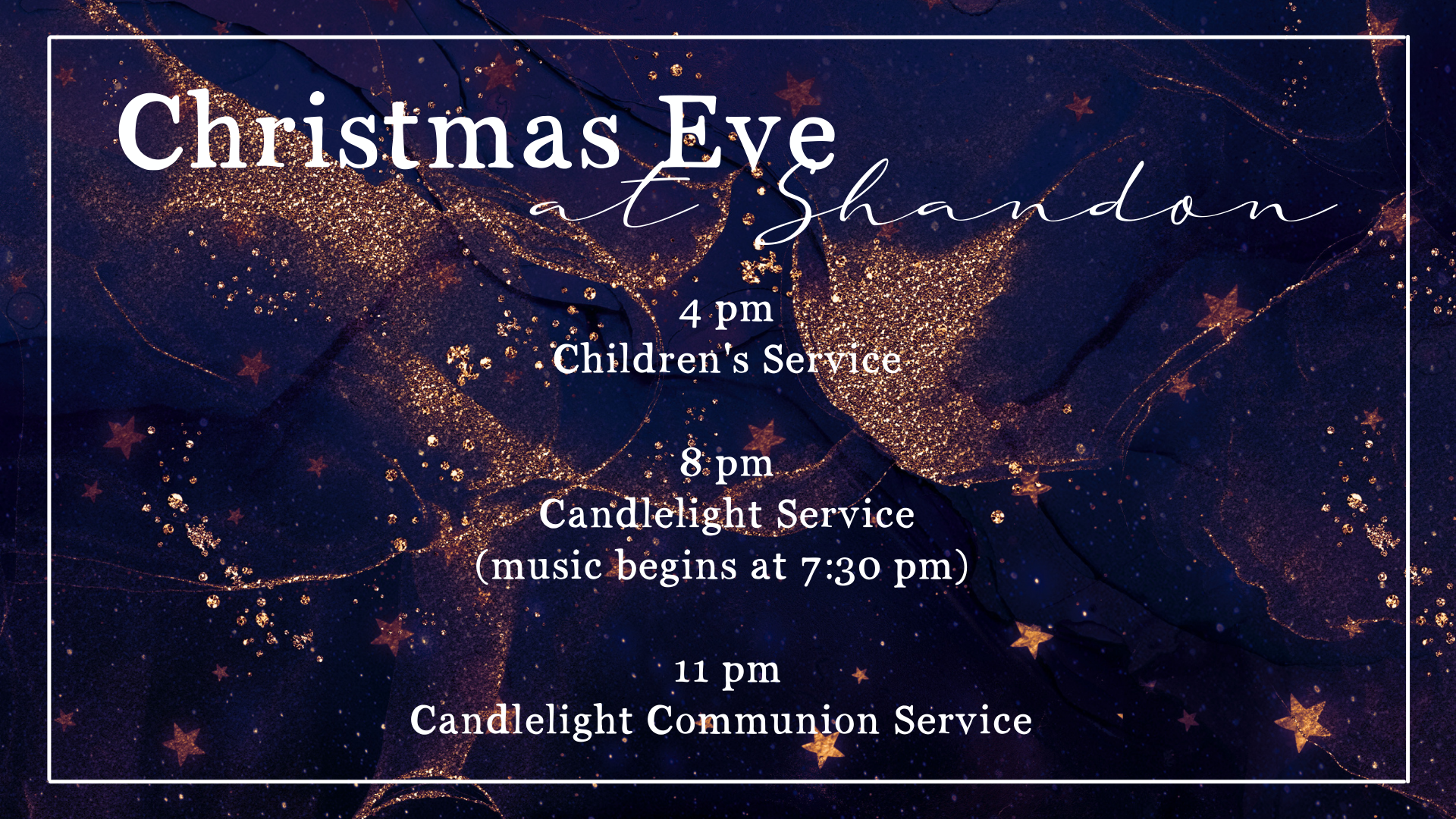 Christmas Eve
at Shandon

4 pm
Children's Service

8 pm
Candlelight Service
(music begins at 7:30 pm)

11 pm
Candlelight Communion Service